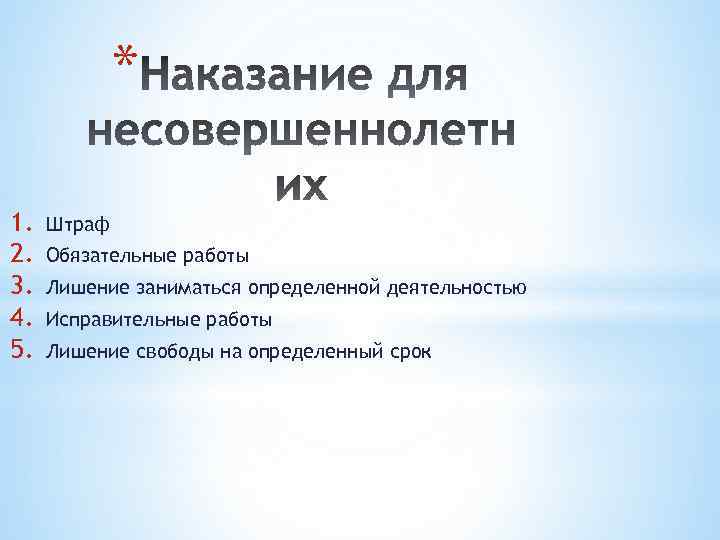 *Наказание для несовершеннолетних

1. Штраф
2. Обязательные работы
3. Лишение заниматься определенной деятельностью
4. Исправительные работы
5. Лишение свободы на определенный срок